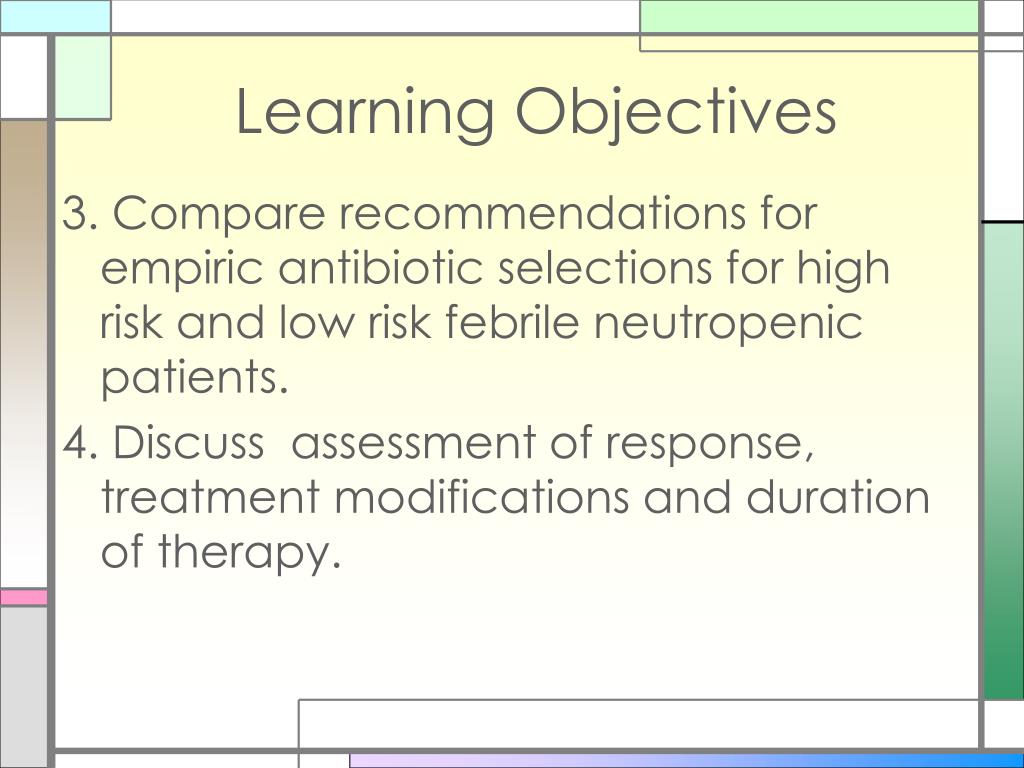 Learning Objectives

3. Compare recommendations for empiric antibiotic selections for high risk and low risk febrile neutropenic patients.

4. Discuss  assessment of response, treatment modifications and duration of therapy.